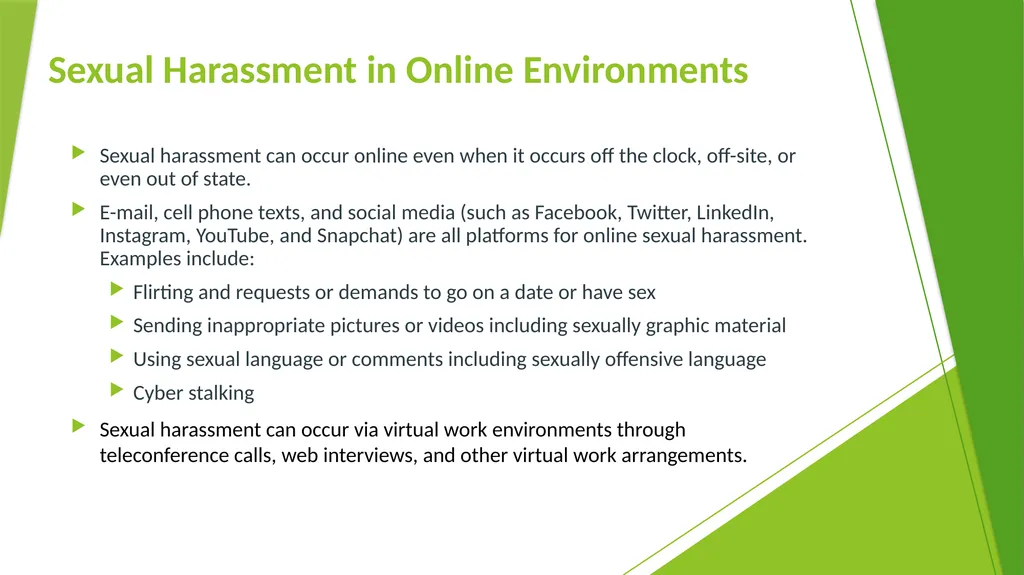 Sexual Harassment in Online Environments

Sexual harassment can occur online even when it occurs off the clock, off-site, or even out of state.

E-mail, cell phone texts, and social media (such as Facebook, Twitter, LinkedIn, Instagram, YouTube, and Snapchat) are all platforms for online sexual harassment. Examples include:

Flirting and requests or demands to go on a date or have sex

Sending inappropriate pictures or videos including sexually graphic material

Using sexual language or comments including sexually offensive language

Cyber stalking

Sexual harassment can occur via virtual work environments through teleconference calls, web interviews, and other virtual work arrangements.